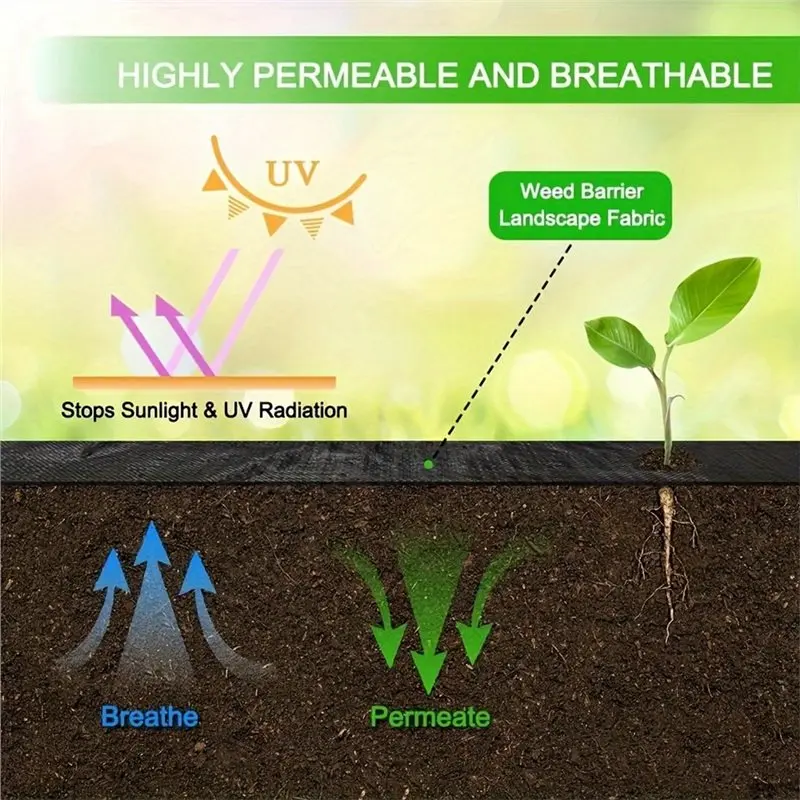 HIGHLY PERMEABLE AND BREATHABLE

UV

Weed Barrier Landscape Fabric

Stops Sunlight & UV Radiation

Breathe

Permeate